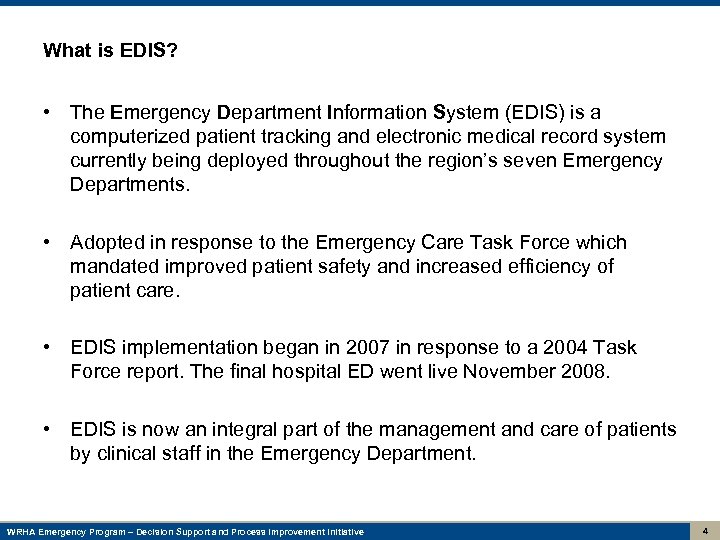 What is EDIS?

• The Emergency Department Information System (EDIS) is a computerized patient tracking and electronic medical record system currently being deployed throughout the region's seven Emergency Departments.

• Adopted in response to the Emergency Care Task Force which mandated improved patient safety and increased efficiency of patient care.

• EDIS implementation began in 2007 in response to a 2004 Task Force report. The final hospital ED went live November 2008.

• EDIS is now an integral part of the management and care of patients by clinical staff in the Emergency Department.

WRHA Emergency Program – Decision Support and Process Improvement Initiative

4